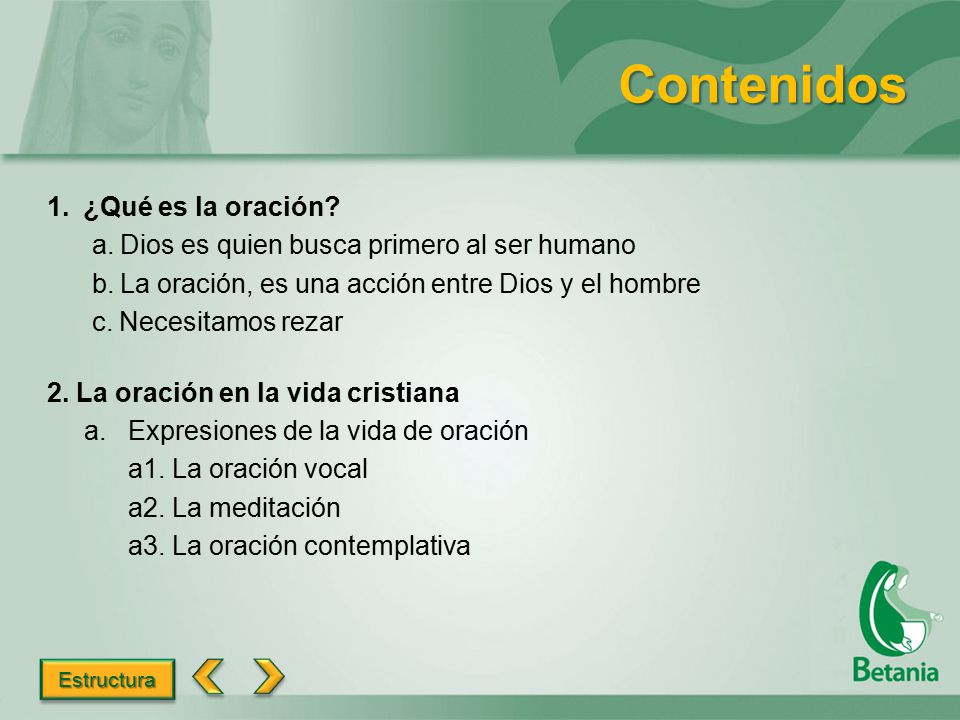 Contenidos

1. ¿Qué es la oración?
a. Dios es quien busca primero al ser humano
b. La oración, es una acción entre Dios y el hombre
c. Necesitamos rezar

2. La oración en la vida cristiana
a. Expresiones de la vida de oración
a1. La oración vocal
a2. La meditación
a3. La oración contemplativa

Estructura

Betania